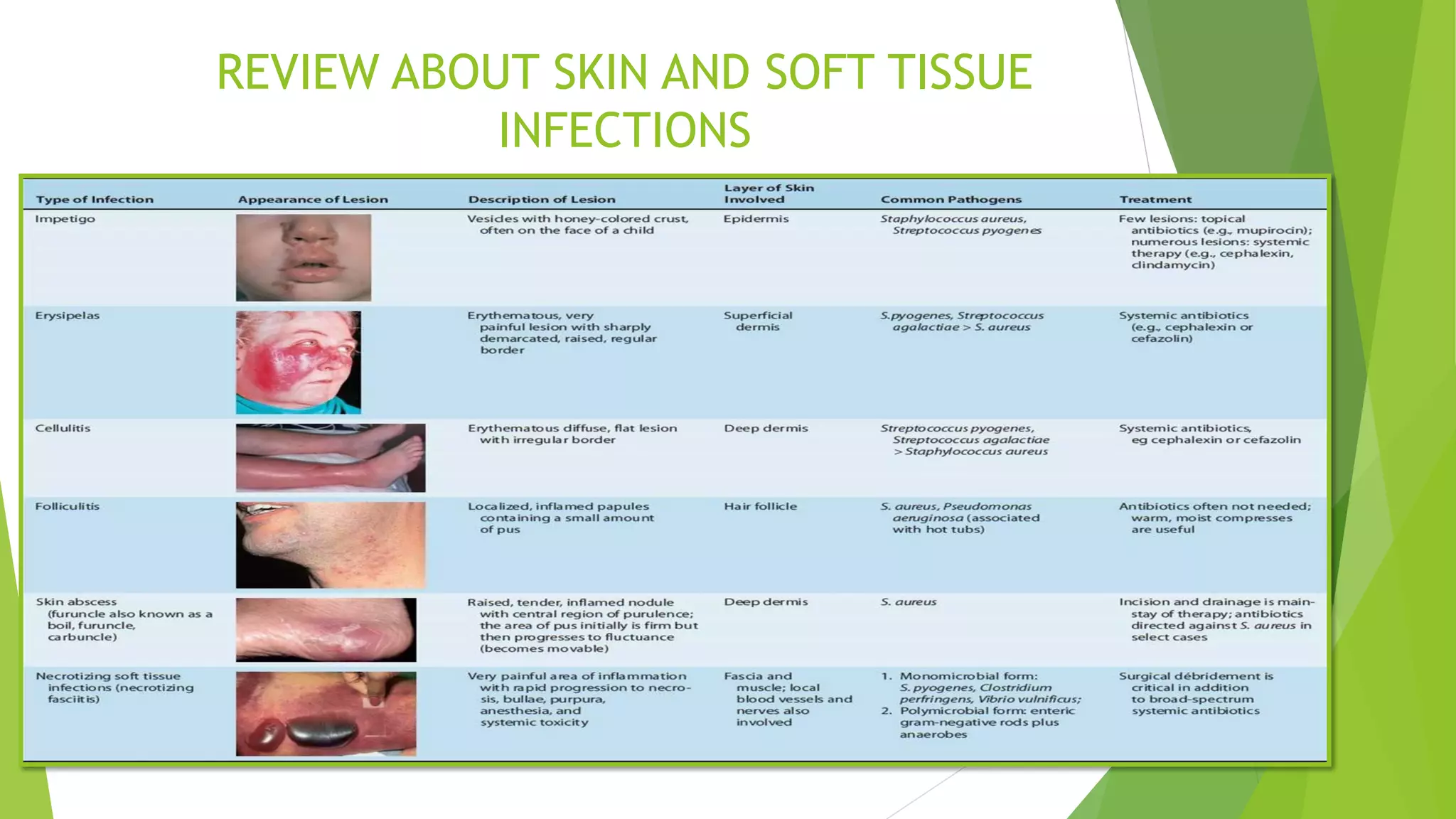 REVIEW ABOUT SKIN AND SOFT TISSUE INFECTIONS

| Type of Infection | Appearance of Lesion | Description of Lesion | Layer of Skin Involved | Common Pathogens | Treatment |
|---|---|---|---|---|---|
| Impetigo | | Vesicles with honey-colored crust, often on the face of a child | Epidermis | Staphylococcus aureus, Streptococcus pyogenes | Few lesions: topical antibiotics (e.g., mupirocin); numerous lesions: systemic therapy (e.g., cephalexin, clindamycin) |
| Erysipelas | | Erythematous, very painful lesion with sharply demarcated, raised, regular border | Superficial dermis | S.pyogenes, Streptococcus agalactiae > S. aureus | Systemic antibiotics (e.g., cephalexin or cefazolin) |
| Cellulitis | | Erythematous diffuse, flat lesion with irregular border | Deep dermis | Streptococcus pyogenes, Streptococcus agalactiae > Staphylococcus aureus | Systemic antibiotics, eg cephalexin or cefazolin |
| Folliculitis | | Localized, inflamed papules containing a small amount of pus | Hair follicle | S. aureus, Pseudomonas aeruginosa (associated with hot tubs) | Antibiotics often not needed; warm, moist compresses are useful |
| Skin abscess (furuncle also known as a boil, furuncle, carbuncle) | | Raised, tender, inflamed nodule with central region of purulence; the area of pus initially is firm but then progresses to fluctuance (becomes movable) | Deep dermis | S. aureus | Incision and drainage is mainstay of therapy; antibiotics directed against S. aureus in select cases |
| Necrotizing soft tissue infections (necrotizing fasciitis) | | Very painful area of inflammation with rapid progression to necrosis, bullae, purpura, anesthesia, and systemic toxicity | Fascia and muscle; local blood vessels and nerves also involved | 1. Monomicrobial form: S. pyogenes, Clostridium perfringens, Vibrio vulnificus; 2. Polymicrobial form: enteric gram-negative rods plus anaerobes | Surgical débridement is critical in addition to broad-spectrum systemic antibiotics |